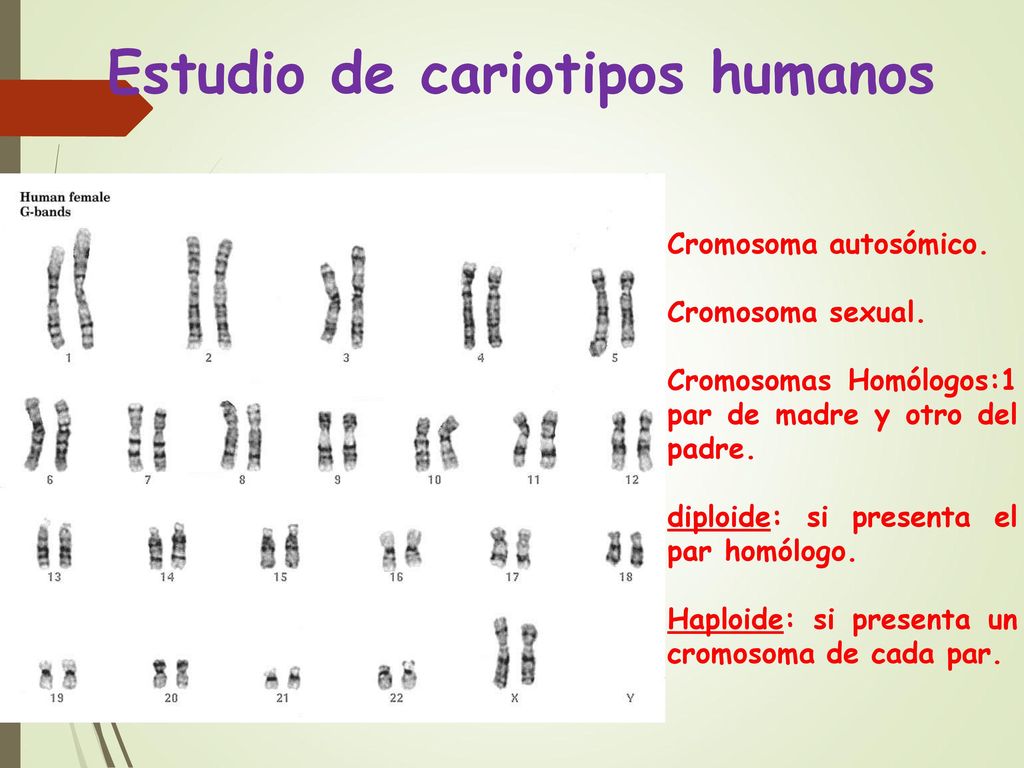 Estudio de cariotipos humanos

Human female
G-bands

1 2 3 4 5
6 7 8 9 10 11 12
13 14 15 16 17 18
19 20 21 22 X Y

Cromosoma autosómico.

Cromosoma sexual.

Cromosomas Homólogos:1 par de madre y otro del padre.

diploide: si presenta el par homólogo.

Haploide: si presenta un cromosoma de cada par.